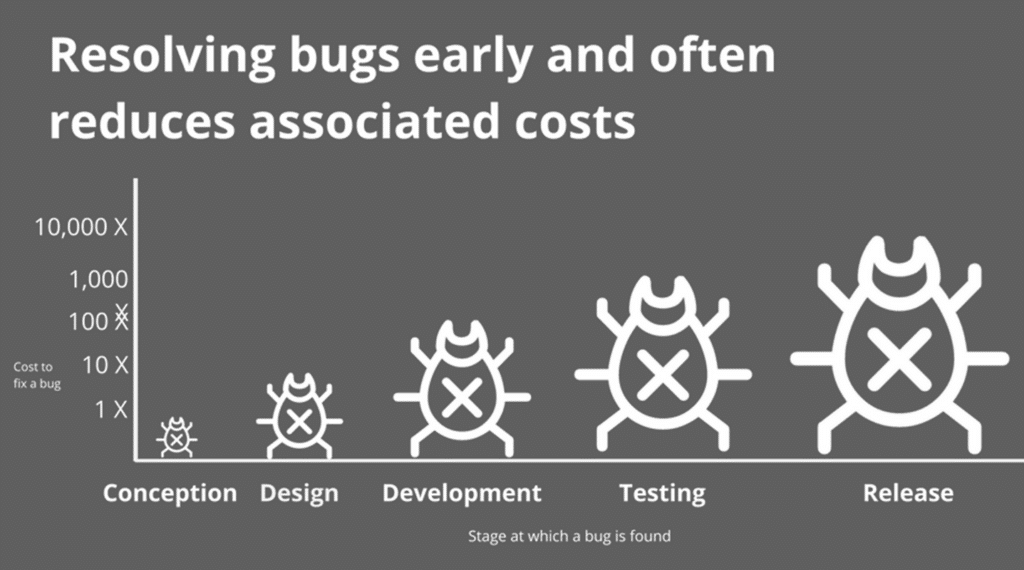 Resolving bugs early and often reduces associated costs

10,000 X
1,000 X
100 X
10 X
1 X

Cost to fix a bug

Conception
Design
Development
Testing
Release

Stage at which a bug is found